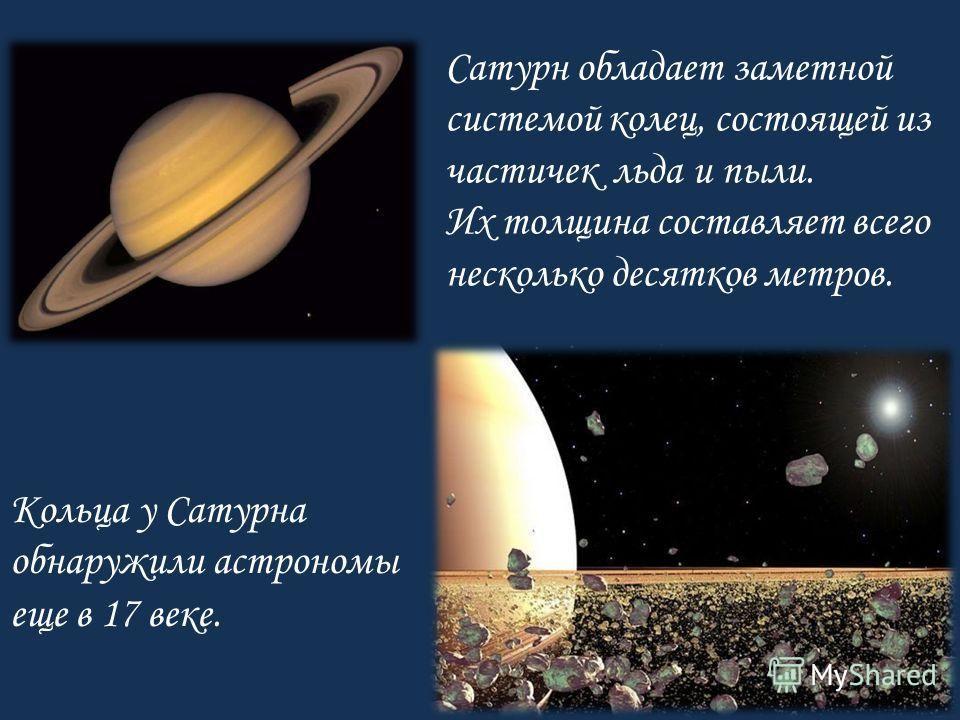 Сатурн обладает заметной системой колец, состоящей из частичек льда и пыли.
Их толщина составляет всего несколько десятков метров.

Кольца у Сатурна обнаружили астрономы еще в 17 веке.

MyShared